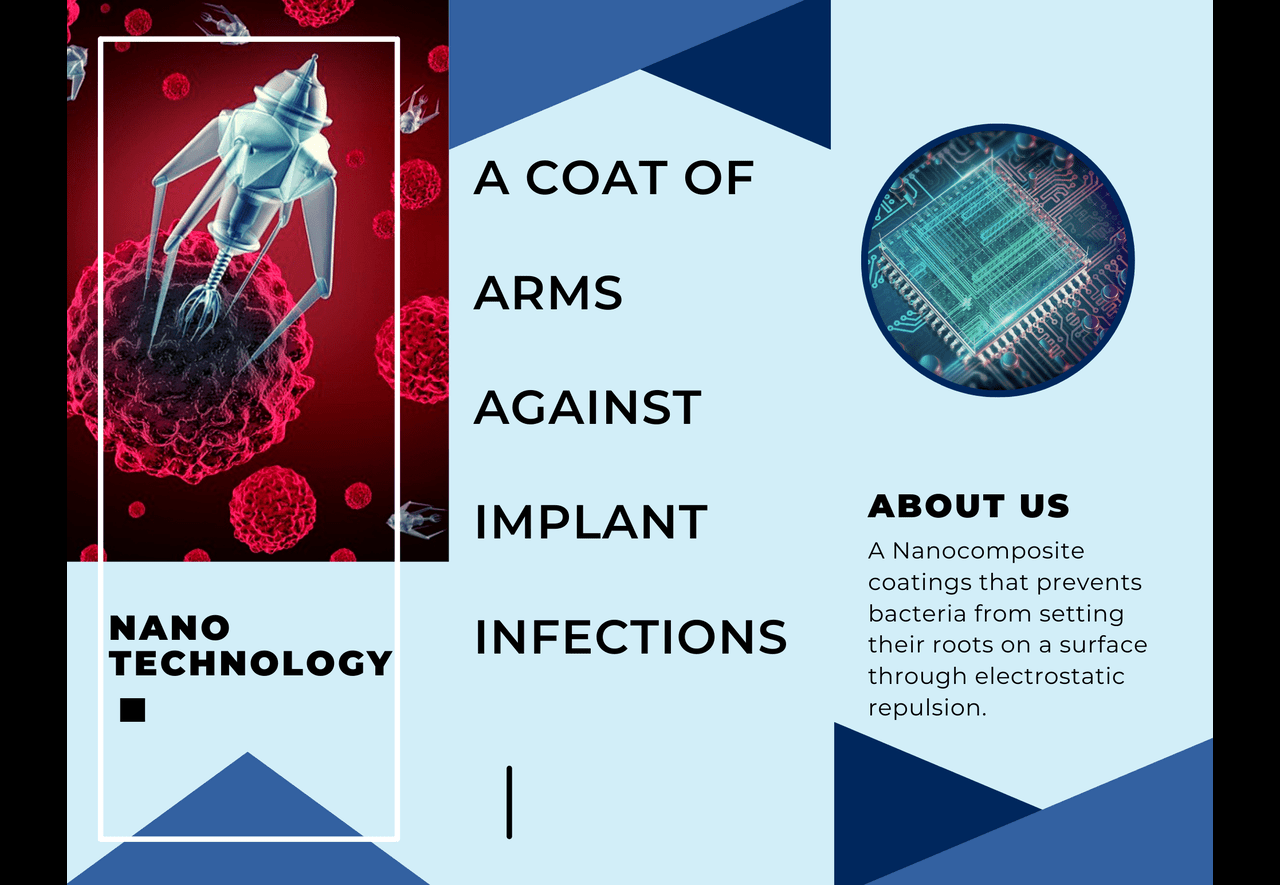 NANO TECHNOLOGY

A COAT OF

ARMS

AGAINST

IMPLANT

INFECTIONS

ABOUT US

A Nanocomposite coatings that prevents bacteria from setting their roots on a surface through electrostatic repulsion.